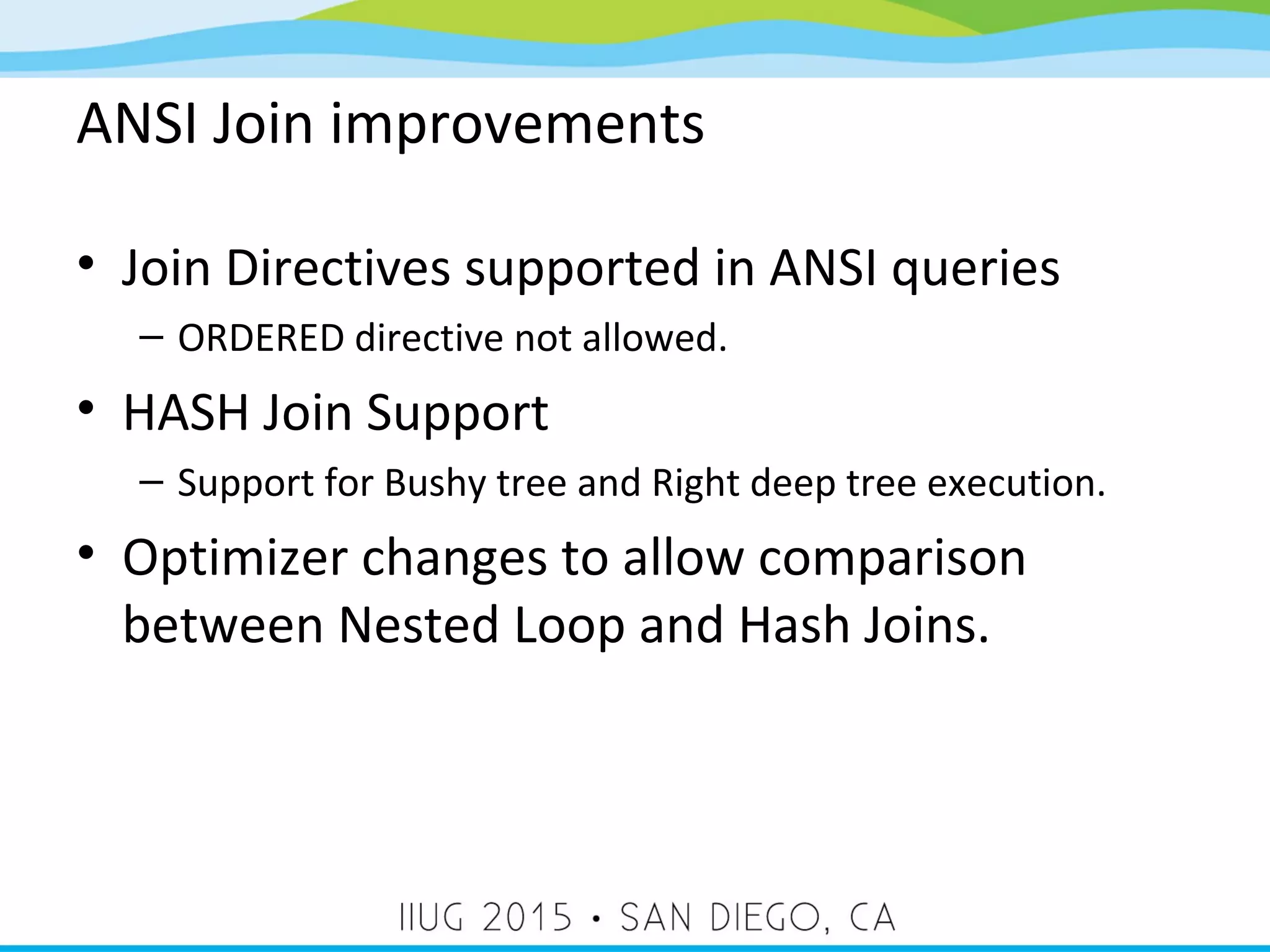 ANSI Join improvements

• Join Directives supported in ANSI queries
  – ORDERED directive not allowed.
• HASH Join Support
  – Support for Bushy tree and Right deep tree execution.
• Optimizer changes to allow comparison between Nested Loop and Hash Joins.

IIUG 2015 • SAN DIEGO, CA